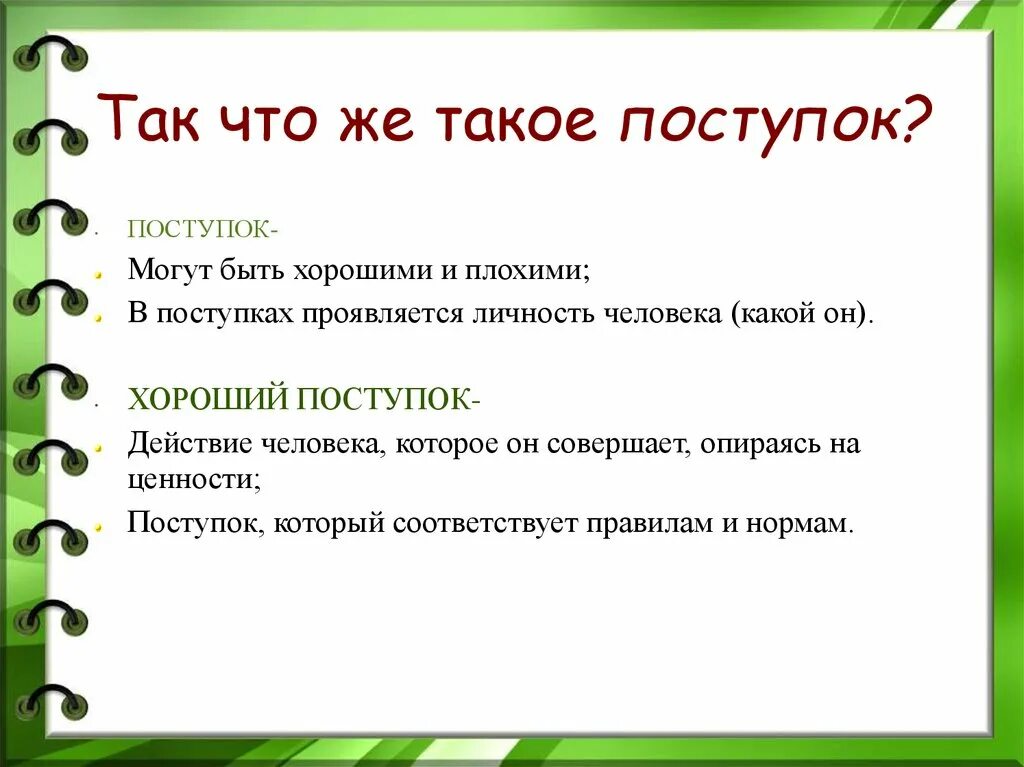 Так что же такое поступок?

ПОСТУПОК-

Могут быть хорошими и плохими;

В поступках проявляется личность человека (какой он).

ХОРОШИЙ ПОСТУПОК-

Действие человека, которое он совершает, опираясь на ценности;

Поступок, который соответствует правилам и нормам.